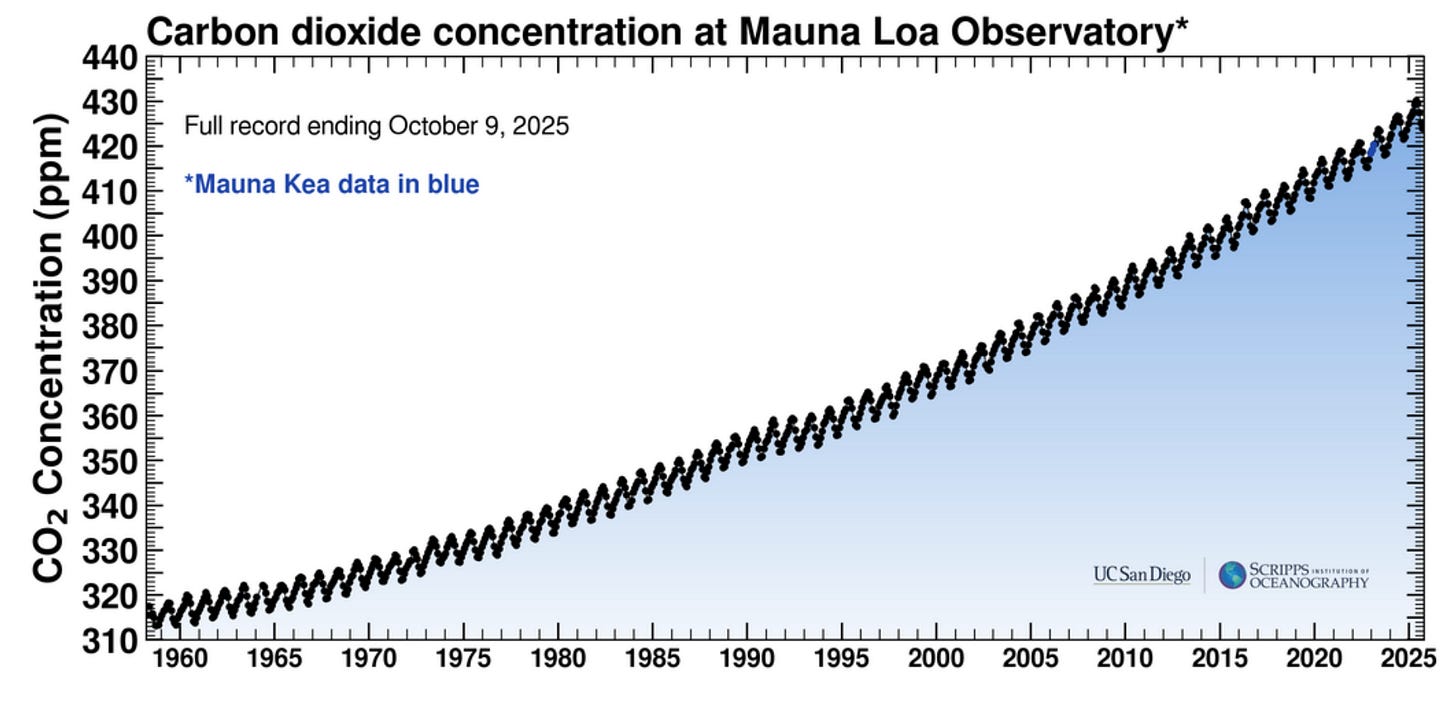 Carbon dioxide concentration at Mauna Loa Observatory*

Full record ending October 9, 2025

*Mauna Kea data in blue

$CO_2$ Concentration (ppm)

440
430
420
410
400
390
380
370
360
350
340
330
320
310

1960 1965 1970 1975 1980 1985 1990 1995 2000 2005 2010 2015 2020 2025

UC San Diego

SCRIPPS INSTITUTION OF OCEANOGRAPHY